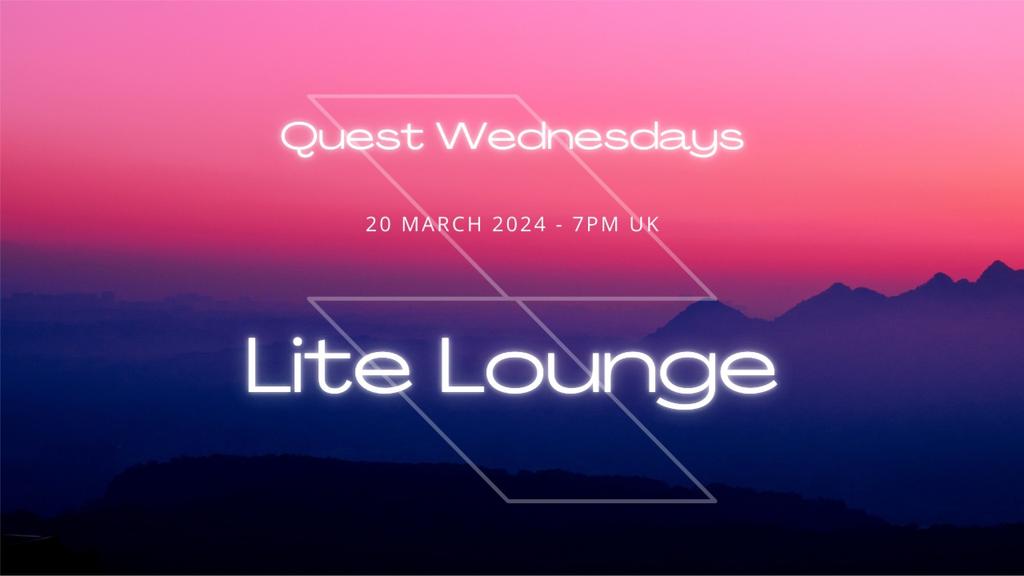 Quest Wednesdays

20 MARCH 2024 - 7PM UK

Lite Lounge